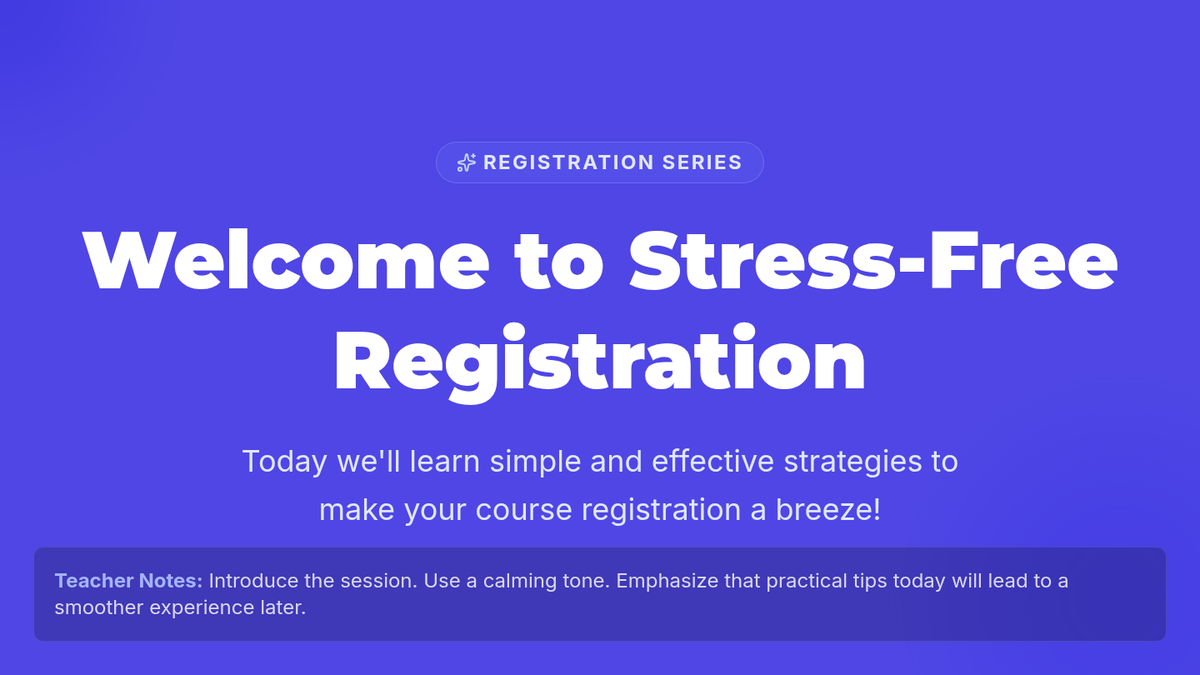 REGISTRATION SERIES

Welcome to Stress-Free Registration

Today we'll learn simple and effective strategies to make your course registration a breeze!

Teacher Notes: Introduce the session. Use a calming tone. Emphasize that practical tips today will lead to a smoother experience later.